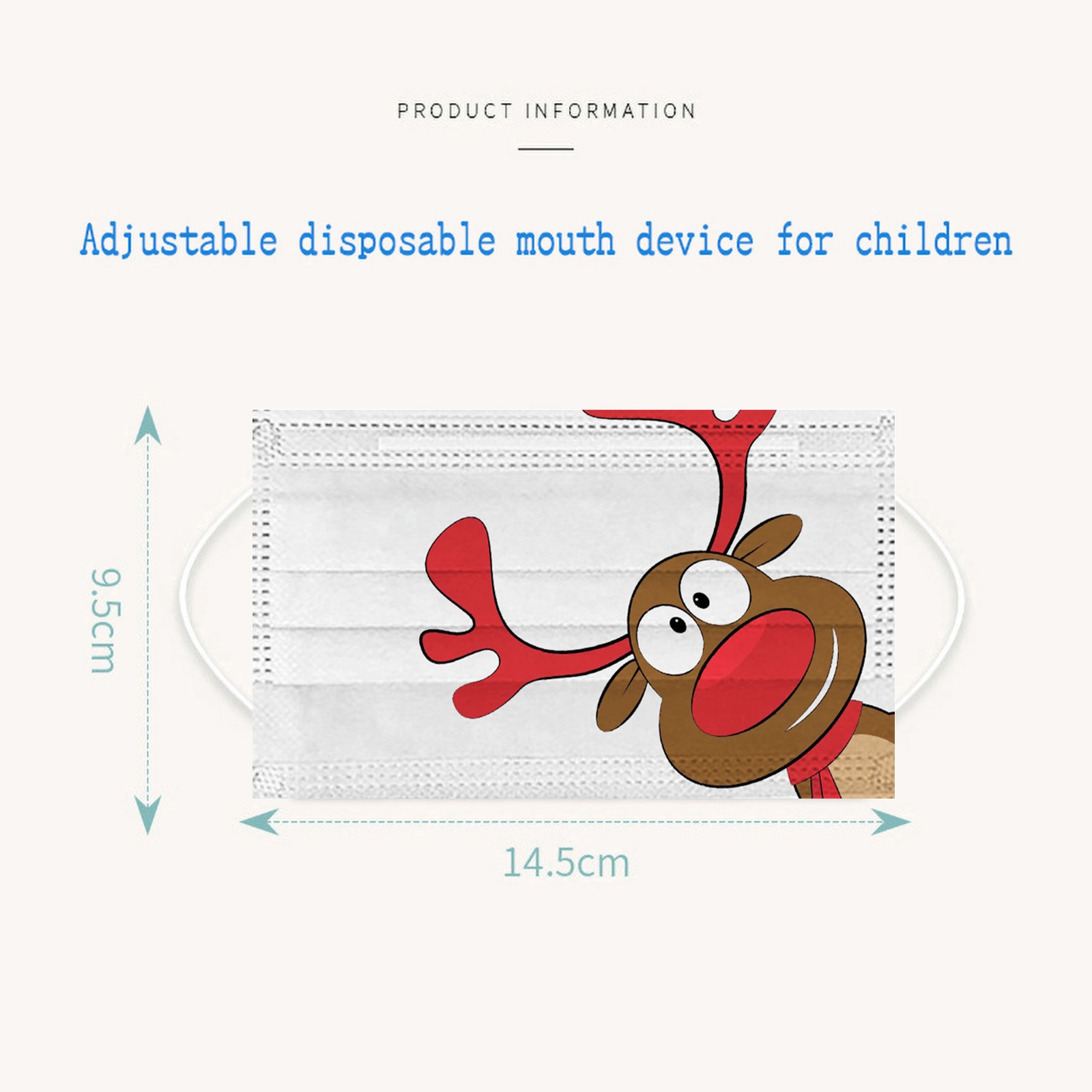 PRODUCT INFORMATION

Adjustable disposable mouth device for children

9.5cm

14.5cm